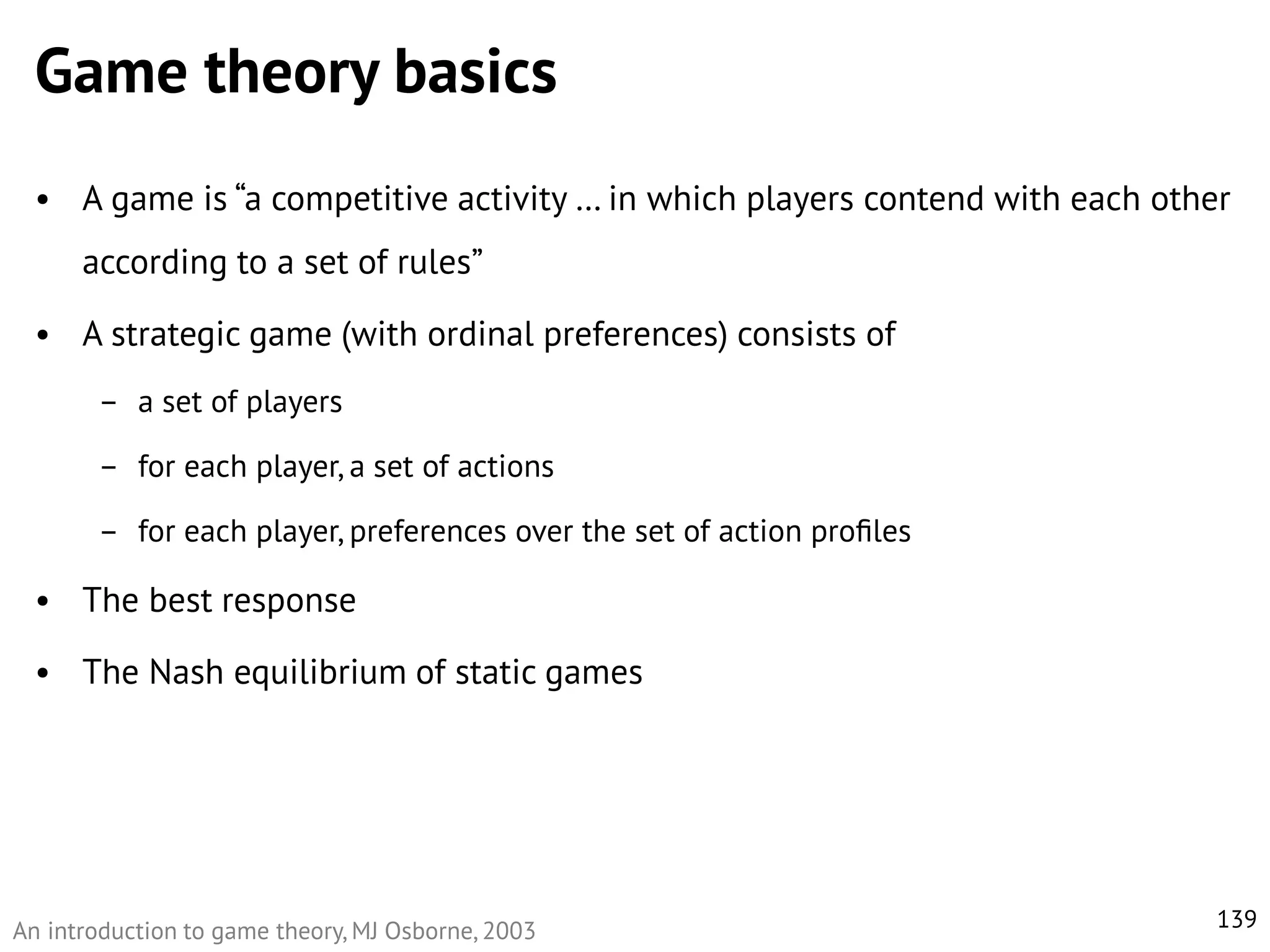 Game theory basics

• A game is “a competitive activity … in which players contend with each other according to a set of rules”

• A strategic game (with ordinal preferences) consists of

– a set of players

– for each player, a set of actions

– for each player, preferences over the set of action profiles

• The best response

• The Nash equilibrium of static games

An introduction to game theory, MJ Osborne, 2003

139